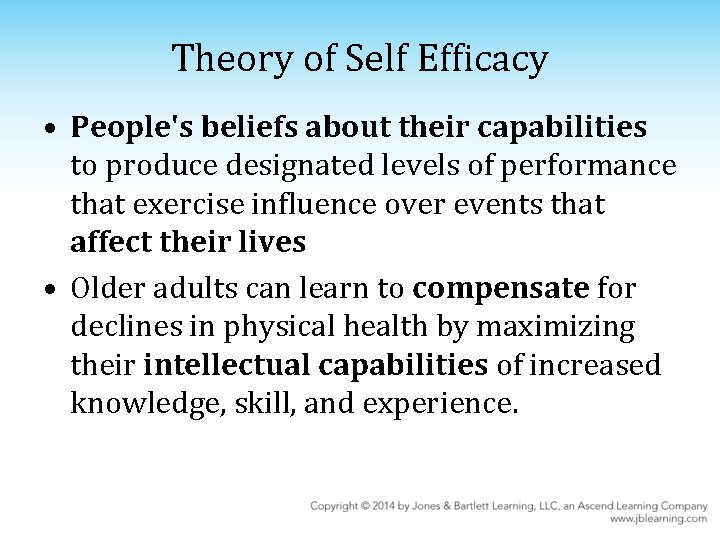 Theory of Self Efficacy

• People's beliefs about their capabilities to produce designated levels of performance that exercise influence over events that affect their lives

• Older adults can learn to compensate for declines in physical health by maximizing their intellectual capabilities of increased knowledge, skill, and experience.

Copyright © 2014 by Jones & Bartlett Learning, LLC, an Ascend Learning Company
www.jblearning.com